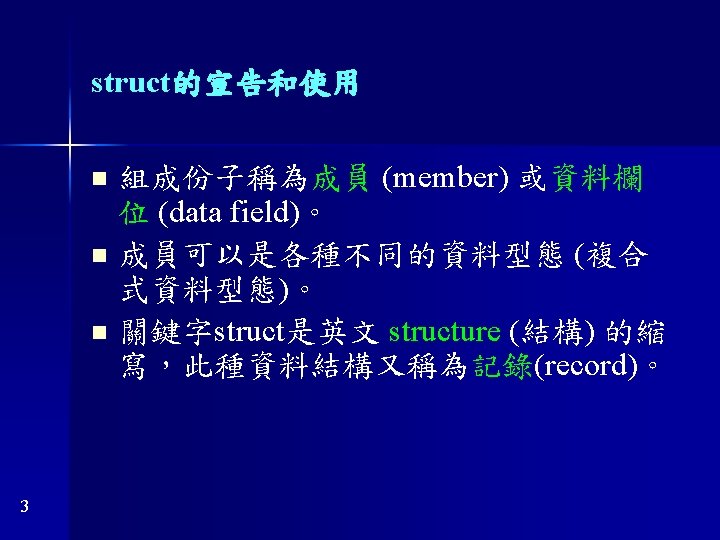 struct的宣告和使用

■ 組成份子稱為成員 (member) 或資料欄位 (data field)。

■ 成員可以是各種不同的資料型態 (複合式資料型態)。

■ 關鍵字struct是英文 structure (結構) 的縮寫，此種資料結構又稱為記錄(record)。

3